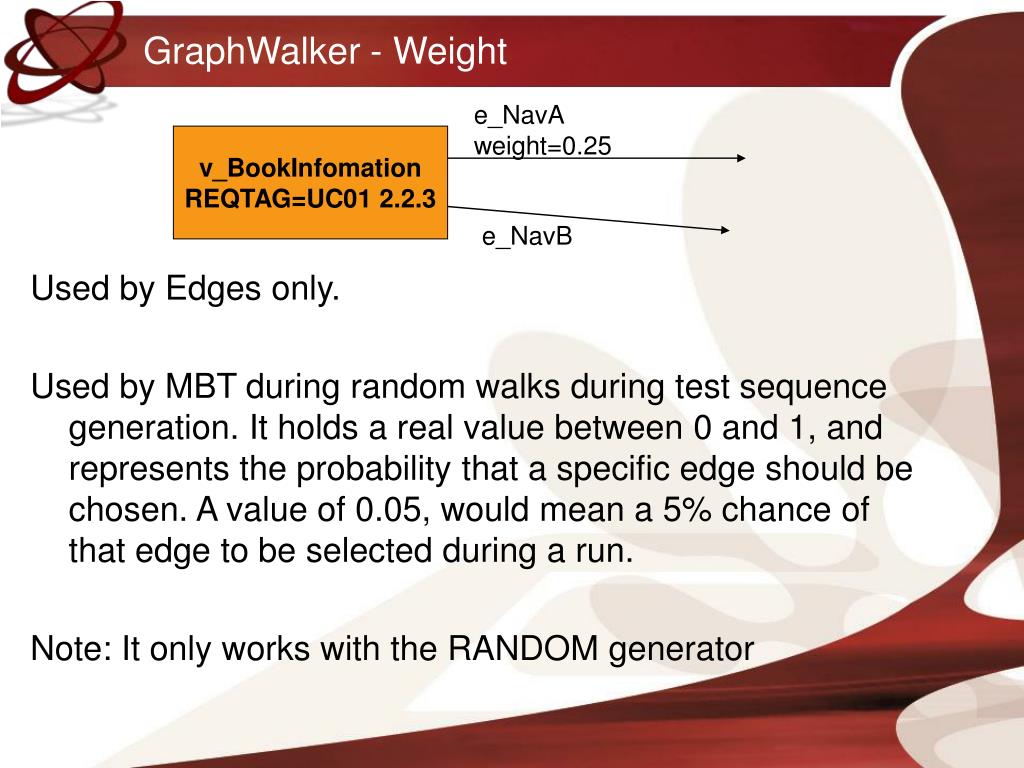 GraphWalker - Weight

v_BookInfomation
REQTAG=UC01 2.2.3

e_NavA
weight=0.25

e_NavB

Used by Edges only.

Used by MBT during random walks during test sequence generation. It holds a real value between 0 and 1, and represents the probability that a specific edge should be chosen. A value of 0.05, would mean a 5% chance of that edge to be selected during a run.

Note: It only works with the RANDOM generator